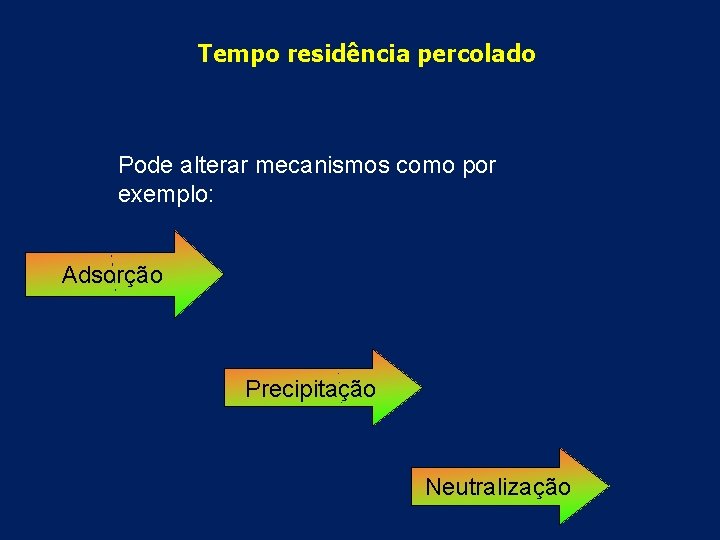 Tempo residência percolado

Pode alterar mecanismos como por exemplo:

Adsorção

Precipitação

Neutralização